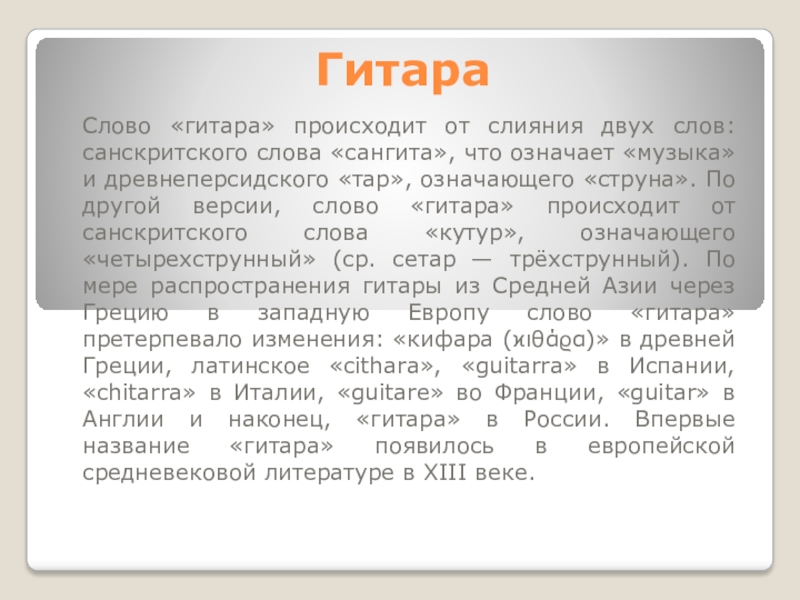 Гитара

Слово «гитара» происходит от слияния двух слов: санскритского слова «сангита», что означает «музыка» и древнеперсидского «тар», означающего «струна». По другой версии, слово «гитара» происходит от санскритского слова «кутур», означающего «четырехструнный» (ср. сетар — трёхструнный). По мере распространения гитары из Средней Азии через Грецию в западную Европу слово «гитара» претерпевало изменения: «кифара (κιθάρα)» в древней Греции, латинское «cithara», «guitarra» в Испании, «chitarra» в Италии, «guitare» во Франции, «guitar» в Англии и наконец, «гитара» в России. Впервые название «гитара» появилось в европейской средневековой литературе в XIII веке.